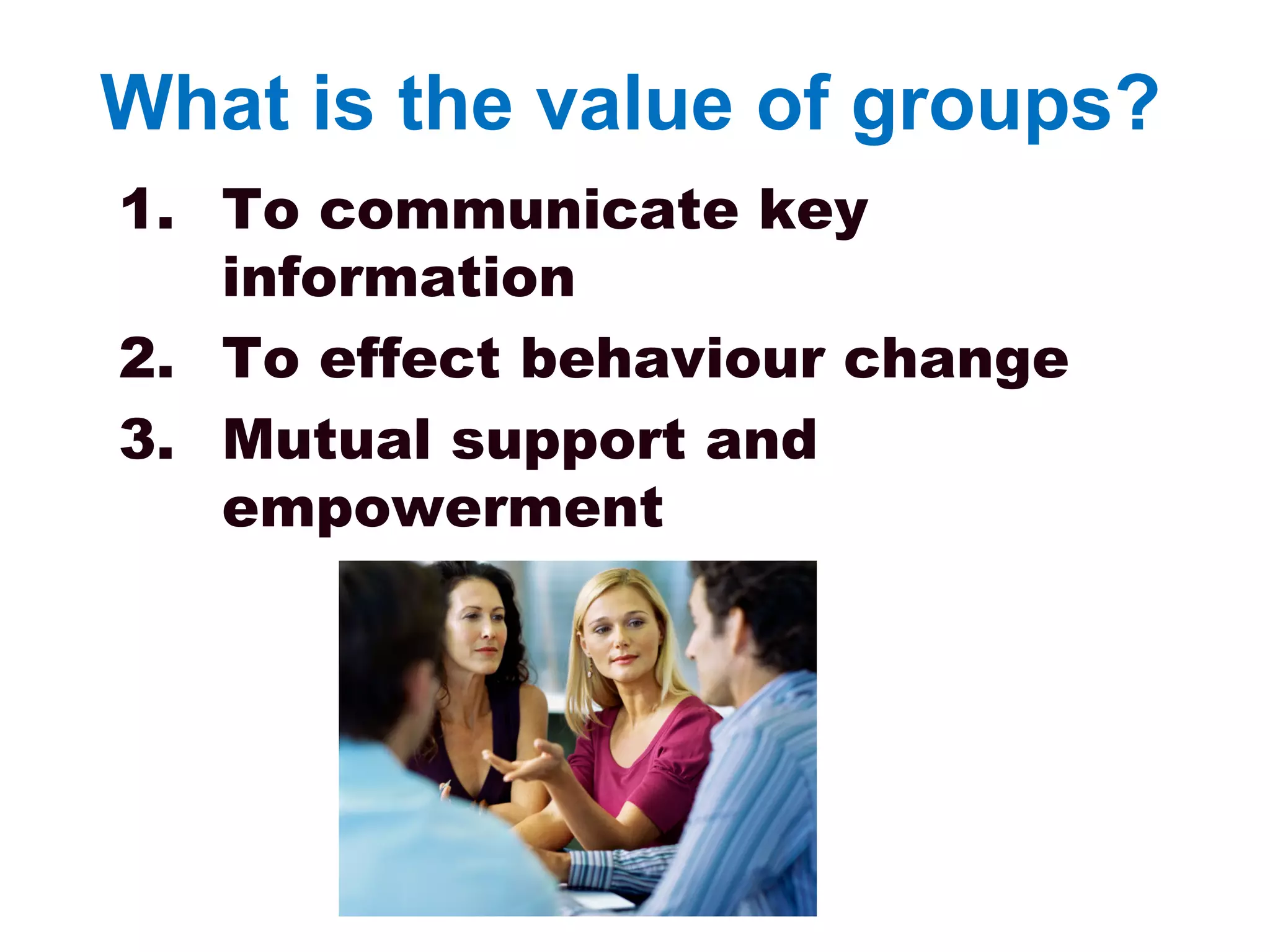 What is the value of groups?

1. To communicate key information
2. To effect behaviour change
3. Mutual support and empowerment